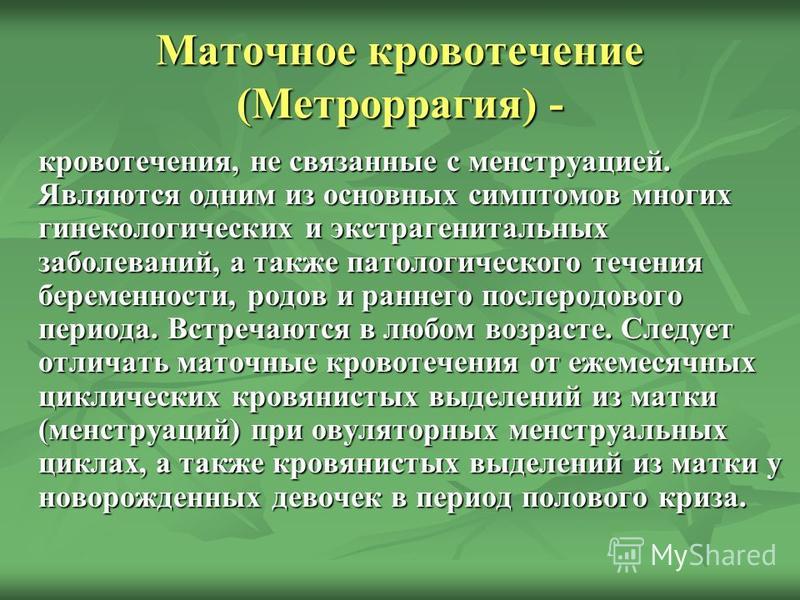 Маточное кровотечение (Метроррагия) -

кровотечения, не связанные с менструацией. Являются одним из основных симптомов многих гинекологических и экстрагенитальных заболеваний, а также патологического течения беременности, родов и раннего послеродового периода. Встречаются в любом возрасте. Следует отличать маточные кровотечения от ежемесячных циклических кровянистых выделений из матки (менструаций) при овуляторных менструальных циклах, а также кровянистых выделений из матки у новорожденных девочек в период полового криза.

MyShared